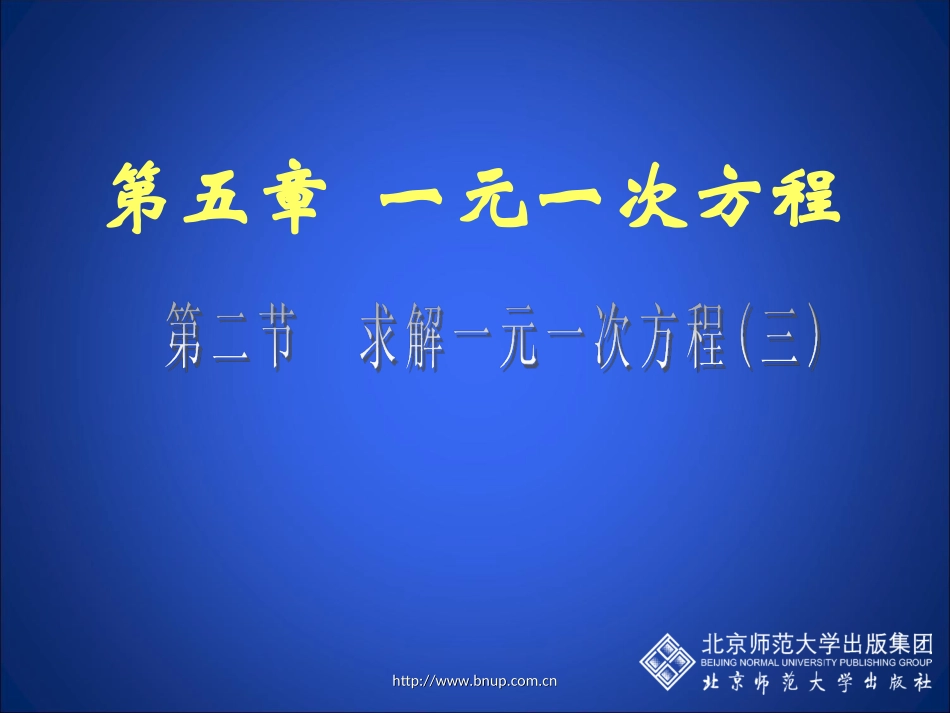 第五章 一元一次方程

第二节 求解一元一次方程(三)

http://www.bnup.com.cn

北京师范大学出版集团
BEIJING NORMAL UNIVERSITY PUBLISHING GROUP
北京师范大学出版社